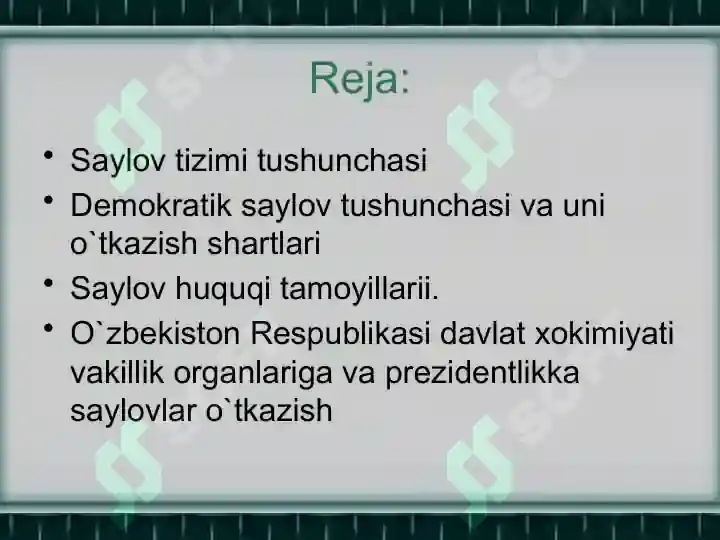 Reja:

• Saylov tizimi tushunchasi
• Demokratik saylov tushunchasi va uni o`tkazish shartlari
• Saylov huquqi tamoyillarii.
• O`zbekiston Respublikasi davlat xokimiyati vakillik organlariga va prezidentlikka saylovlar o`tkazish